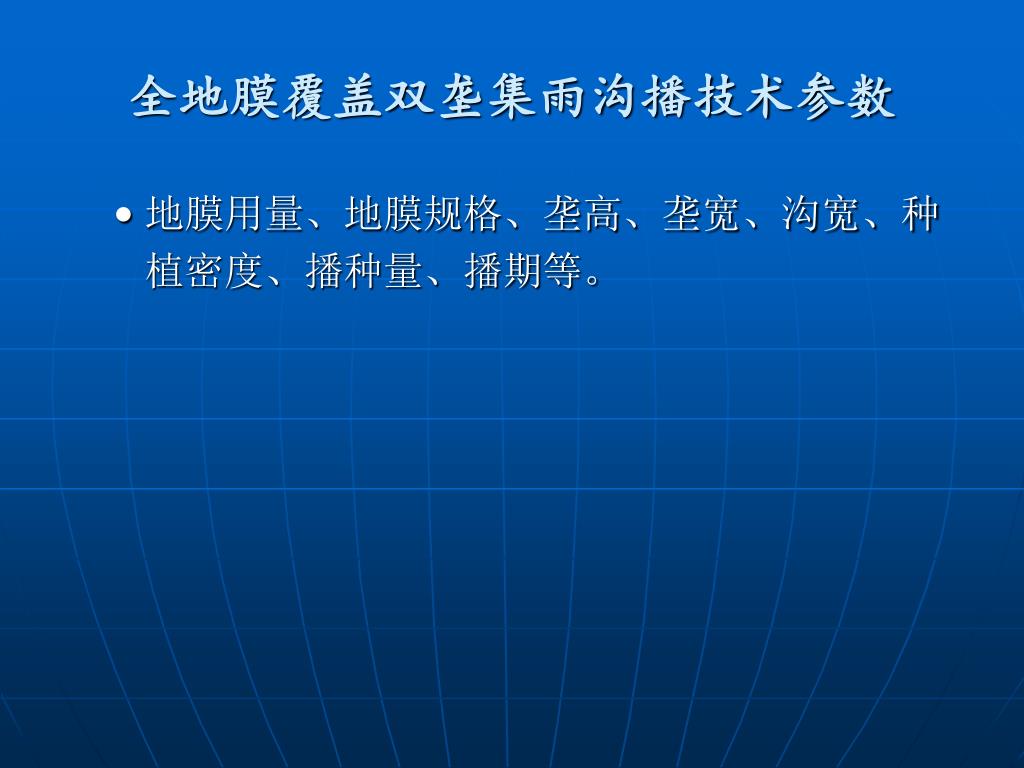 全地膜覆盖双垄集雨沟播技术参数

• 地膜用量、地膜规格、垄高、垄宽、沟宽、种植密度、播种量、播期等。